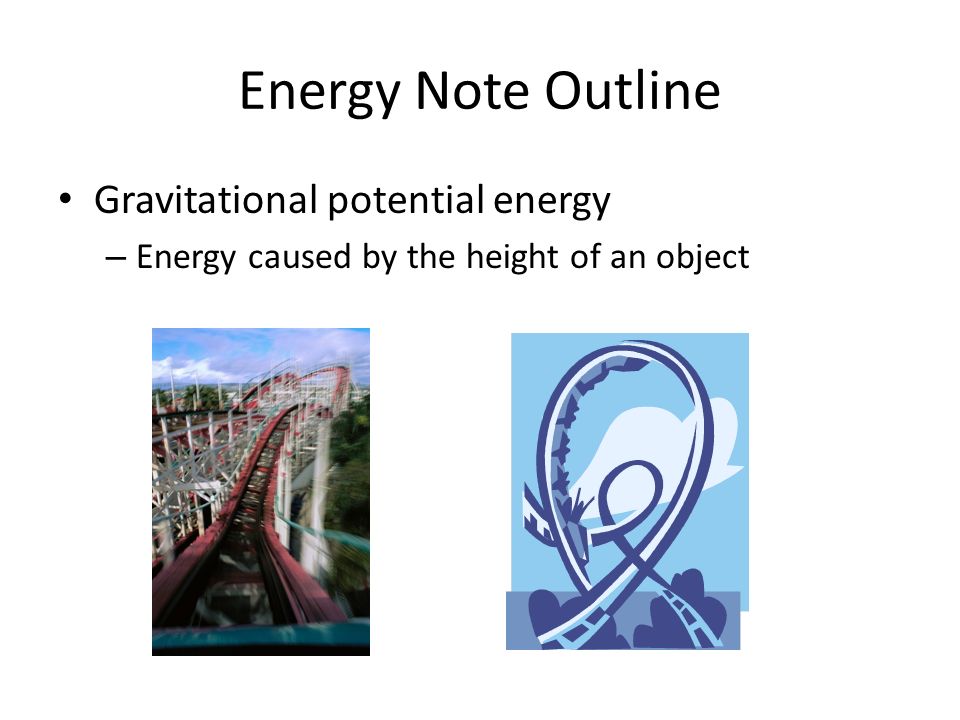 Energy Note Outline

• Gravitational potential energy
– Energy caused by the height of an object